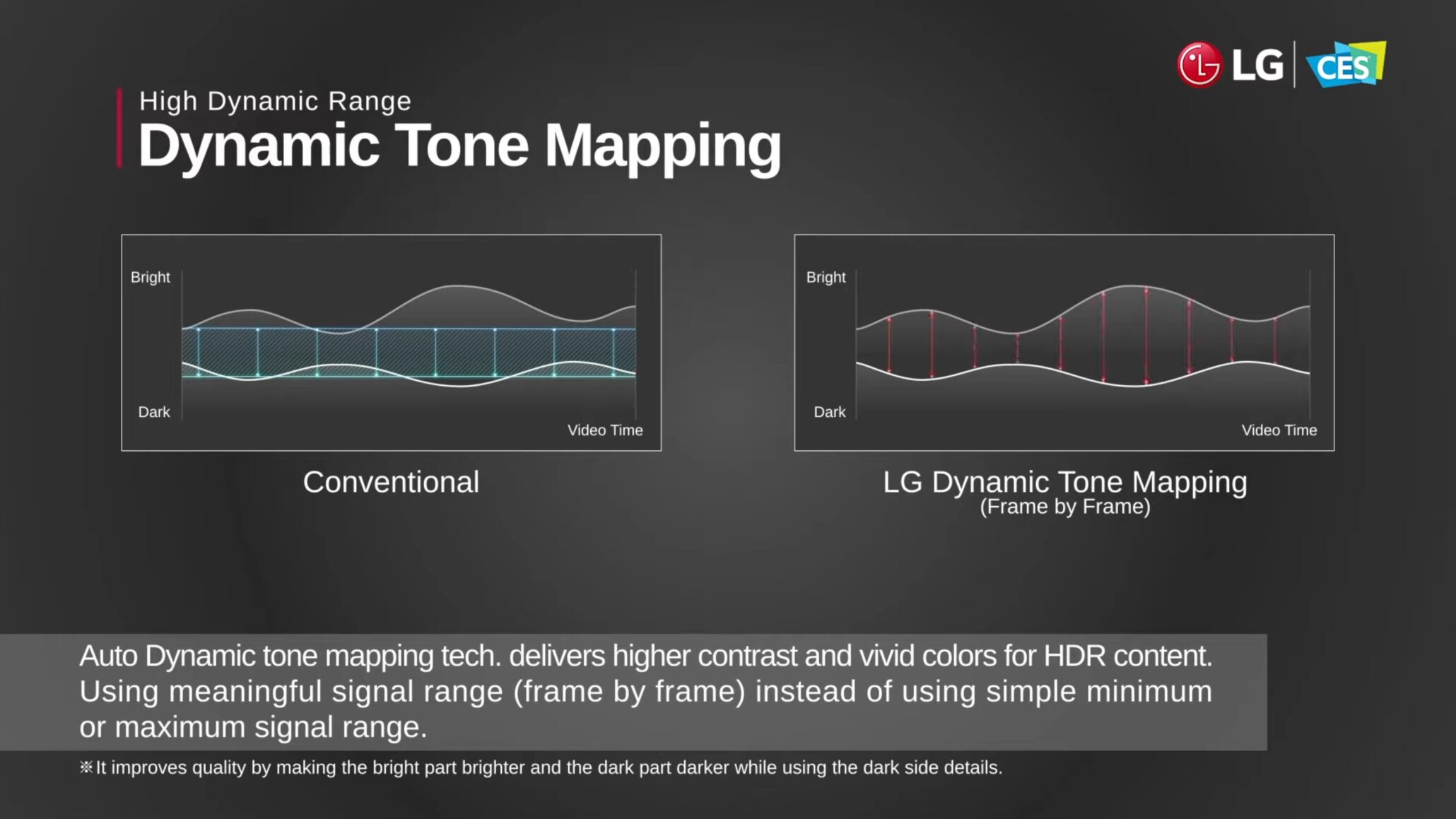 LG CES

High Dynamic Range
Dynamic Tone Mapping

Bright

Dark

Video Time

Conventional

Bright

Dark

Video Time

LG Dynamic Tone Mapping
(Frame by Frame)

Auto Dynamic tone mapping tech. delivers higher contrast and vivid colors for HDR content. Using meaningful signal range (frame by frame) instead of using simple minimum or maximum signal range.

※It improves quality by making the bright part brighter and the dark part darker while using the dark side details.